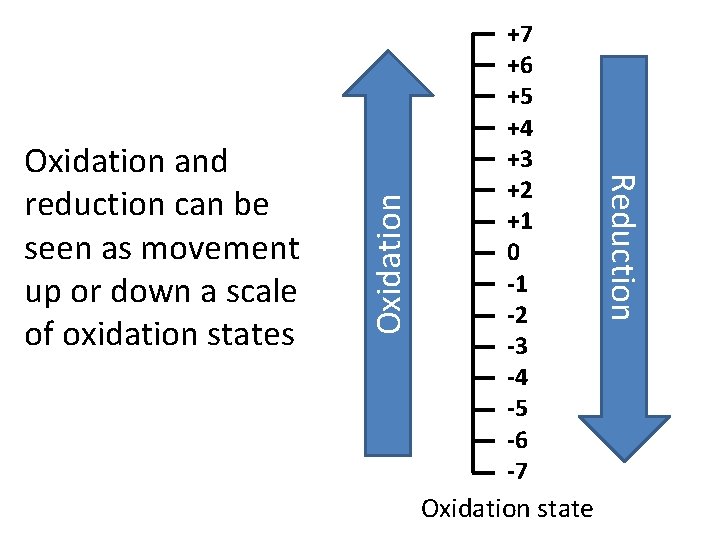 Oxidation and reduction can be seen as movement up or down a scale of oxidation states

Oxidation

+7
+6
+5
+4
+3
+2
+1
0
-1
-2
-3
-4
-5
-6
-7

Reduction

Oxidation state